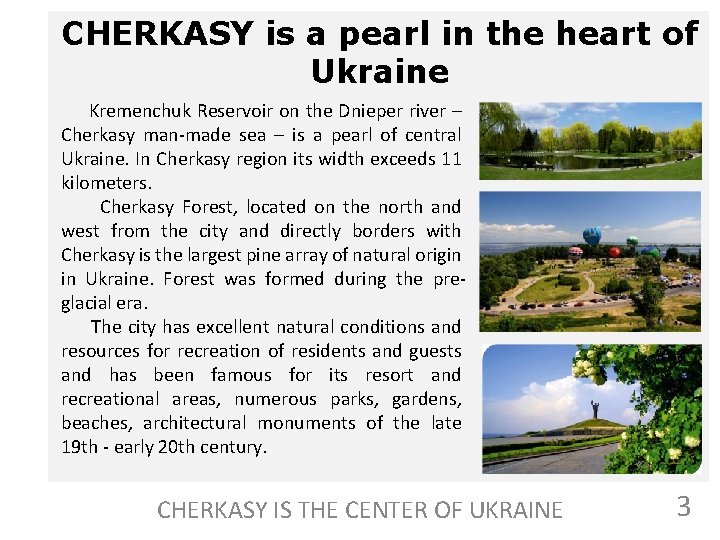 CHERKASY is a pearl in the heart of Ukraine

Kremenchuk Reservoir on the Dnieper river – Cherkasy man-made sea – is a pearl of central Ukraine. In Cherkasy region its width exceeds 11 kilometers.

Cherkasy Forest, located on the north and west from the city and directly borders with Cherkasy is the largest pine array of natural origin in Ukraine. Forest was formed during the pre-glacial era.

The city has excellent natural conditions and resources for recreation of residents and guests and has been famous for its resort and recreational areas, numerous parks, gardens, beaches, architectural monuments of the late 19th - early 20th century.

CHERKASY IS THE CENTER OF UKRAINE

3